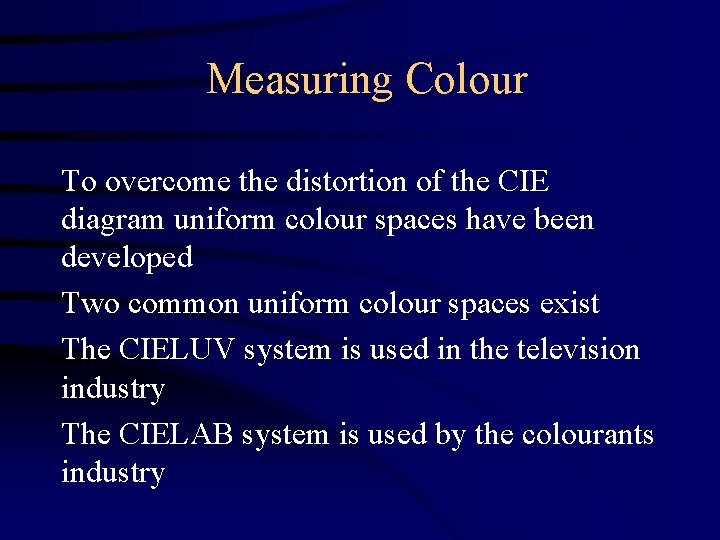 Measuring Colour

To overcome the distortion of the CIE diagram uniform colour spaces have been developed

Two common uniform colour spaces exist

The CIELUV system is used in the television industry

The CIELAB system is used by the colourants industry